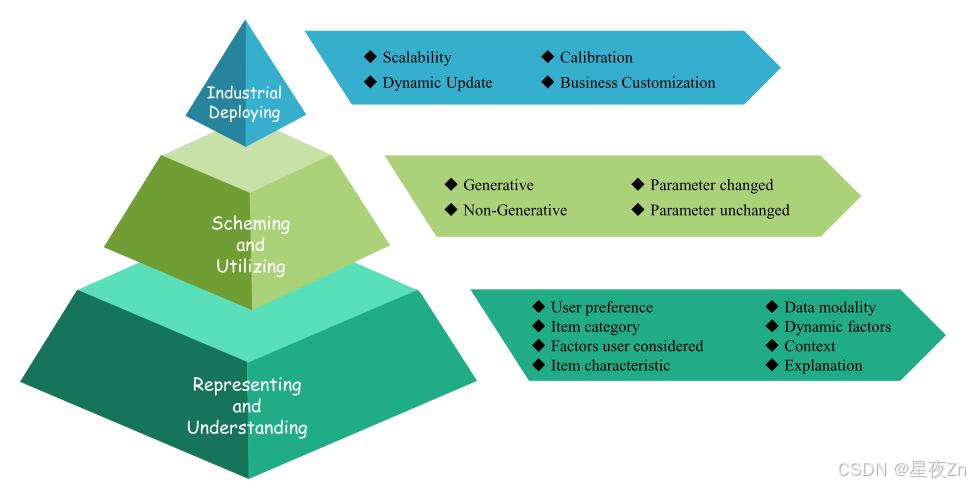 Industrial Deploying

◆ Scalability
◆ Dynamic Update
◆ Calibration
◆ Business Customization

Scheming and Utilizing

◆ Generative
◆ Non-Generative
◆ Parameter changed
◆ Parameter unchanged

Representing and Understanding

◆ User preference
◆ Item category
◆ Factors user considered
◆ Item characteristic
◆ Data modality
◆ Dynamic factors
◆ Context
◆ Explanation

CSDN @星夜Zn